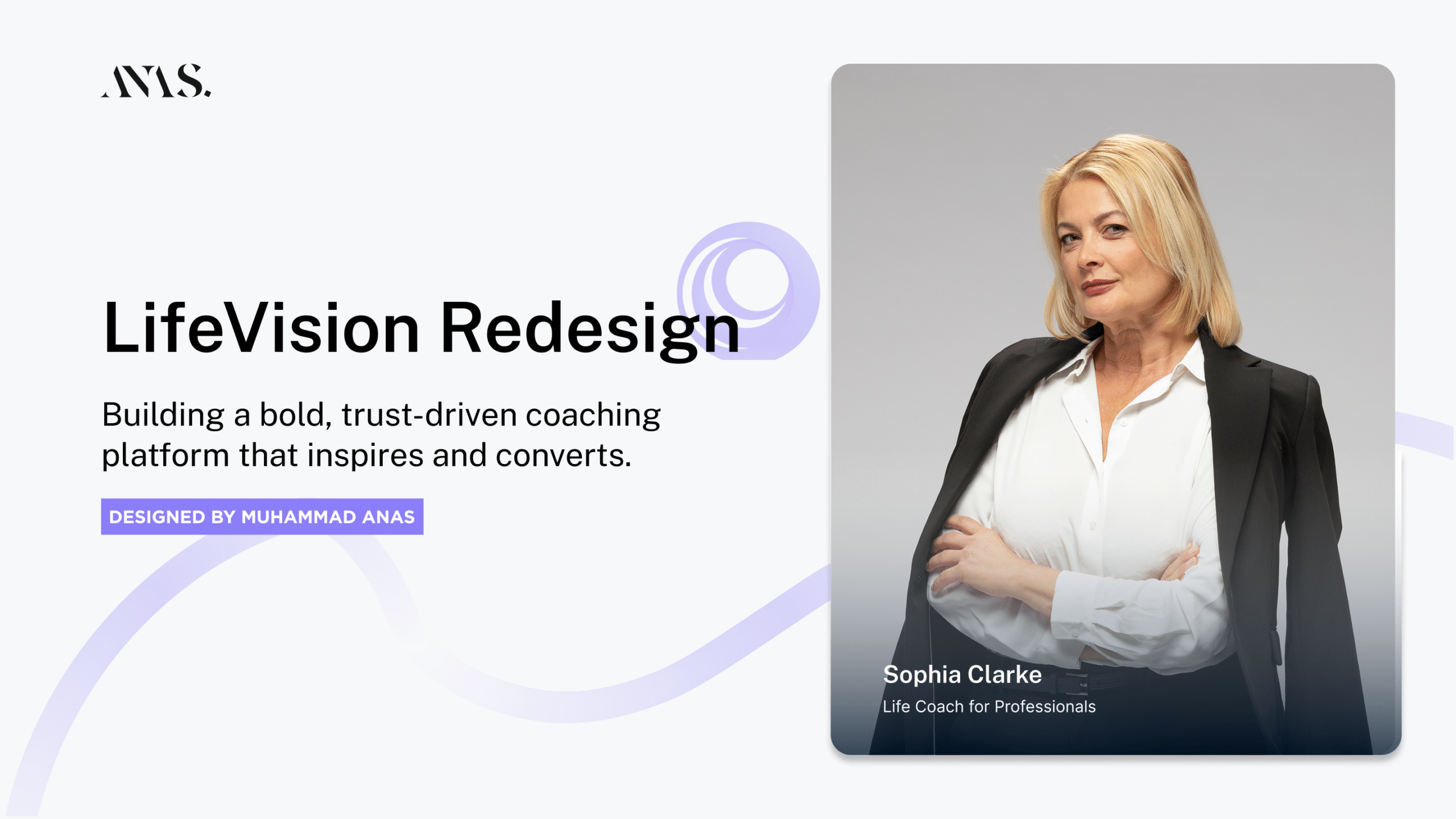 ANAS.

LifeVision Redesign

Building a bold, trust-driven coaching platform that inspires and converts.

DESIGNED BY MUHAMMAD ANAS

Sophia Clarke
Life Coach for Professionals